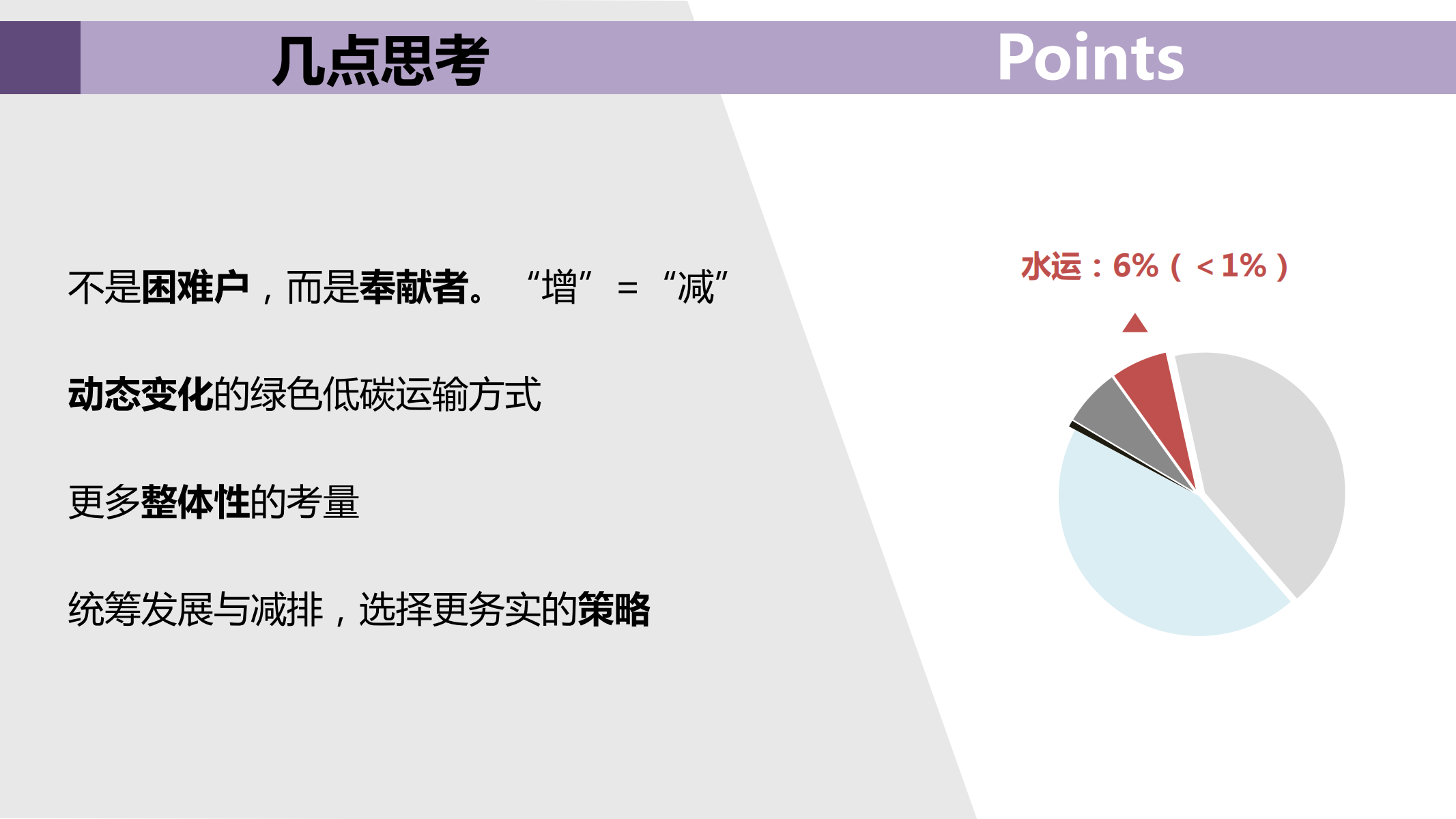 几点思考

Points

不是困难户，而是奉献者。 “增” = “减”

动态变化的绿色低碳运输方式

更多整体性的考量

统筹发展与减排，选择更务实的策略

水运：6%（＜1%）